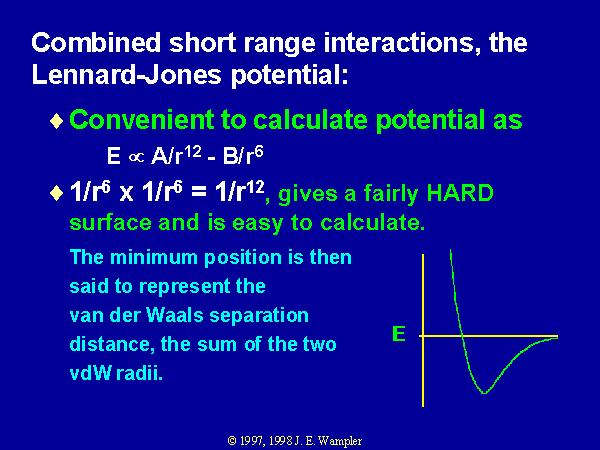 Combined short range interactions, the Lennard-Jones potential:

♦ Convenient to calculate potential as

$E \propto A/r^{12} - B/r^{6}$

♦ $1/r^{6} \times 1/r^{6} = 1/r^{12}$, gives a fairly HARD surface and is easy to calculate.

The minimum position is then said to represent the van der Waals separation distance, the sum of the two vdW radii.

E

© 1997, 1998 J. E. Wampler